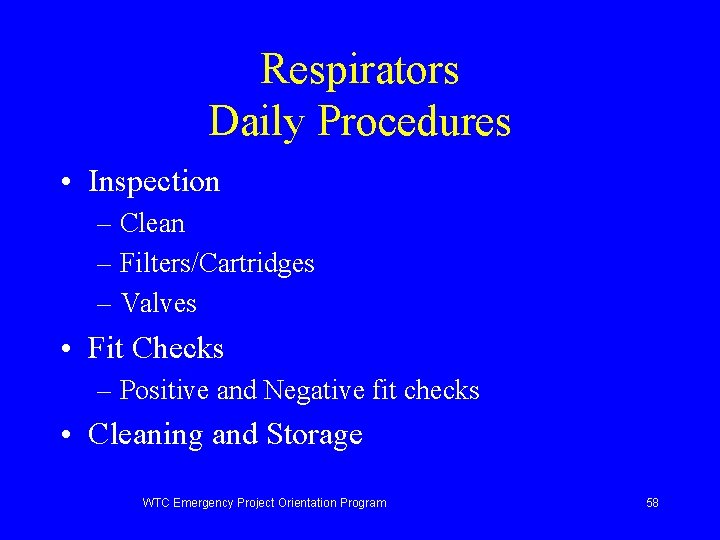 Respirators
Daily Procedures

• Inspection
– Clean
– Filters/Cartridges
– Valves
• Fit Checks
– Positive and Negative fit checks
• Cleaning and Storage

WTC Emergency Project Orientation Program

58